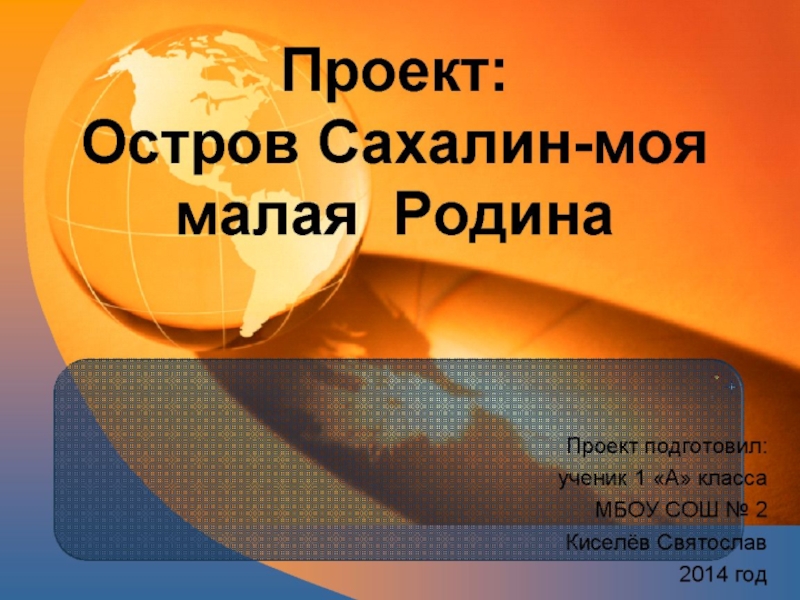 Проект:
Остров Сахалин-моя малая Родина

Проект подготовил:
ученик 1 «А» класса
МБОУ СОШ № 2
Киселёв Святослав
2014 год